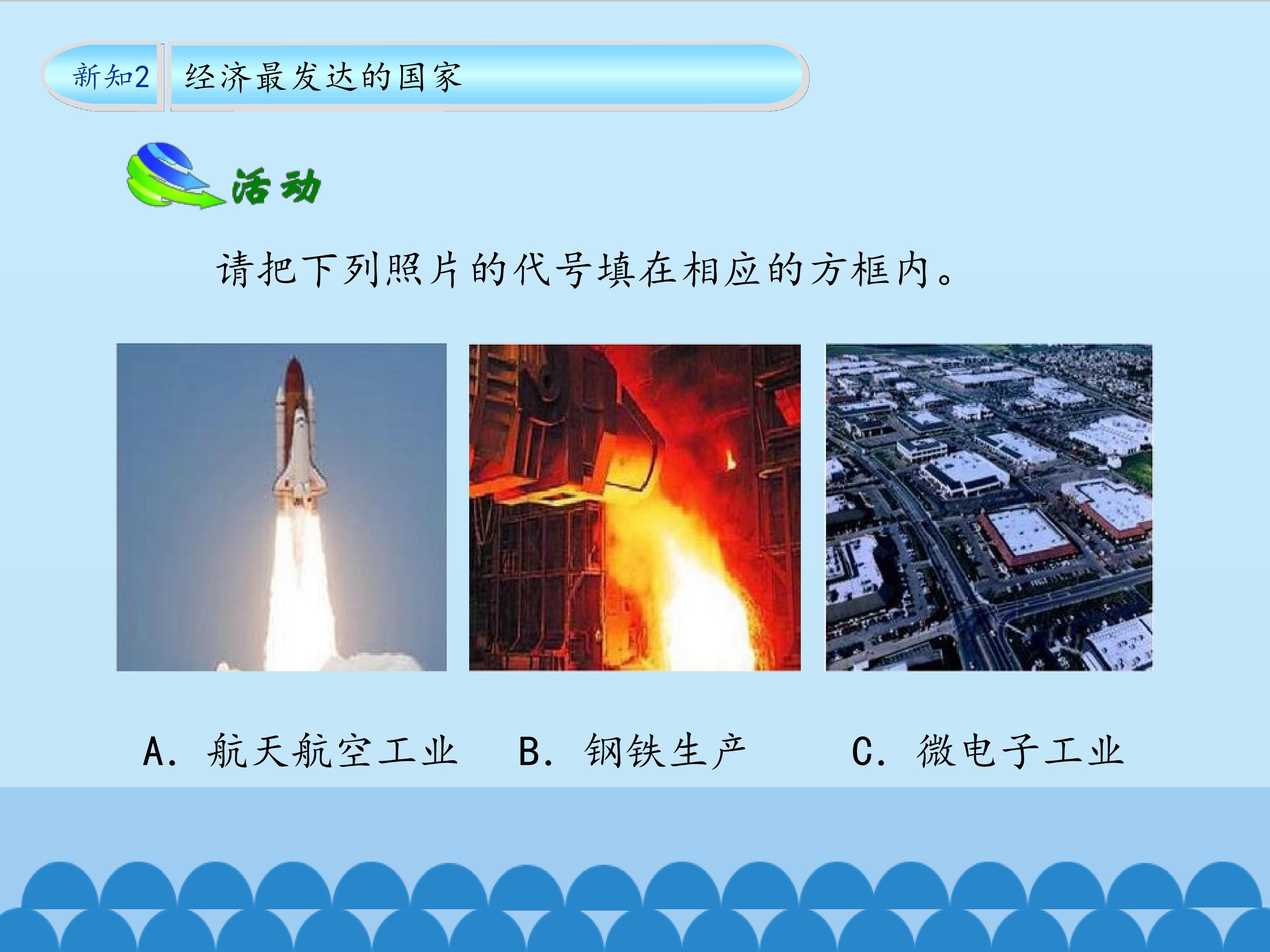 新知2 经济最发达的国家

活动

请把下列照片的代号填在相应的方框内。

A. 航天航空工业 B. 钢铁生产 C. 微电子工业